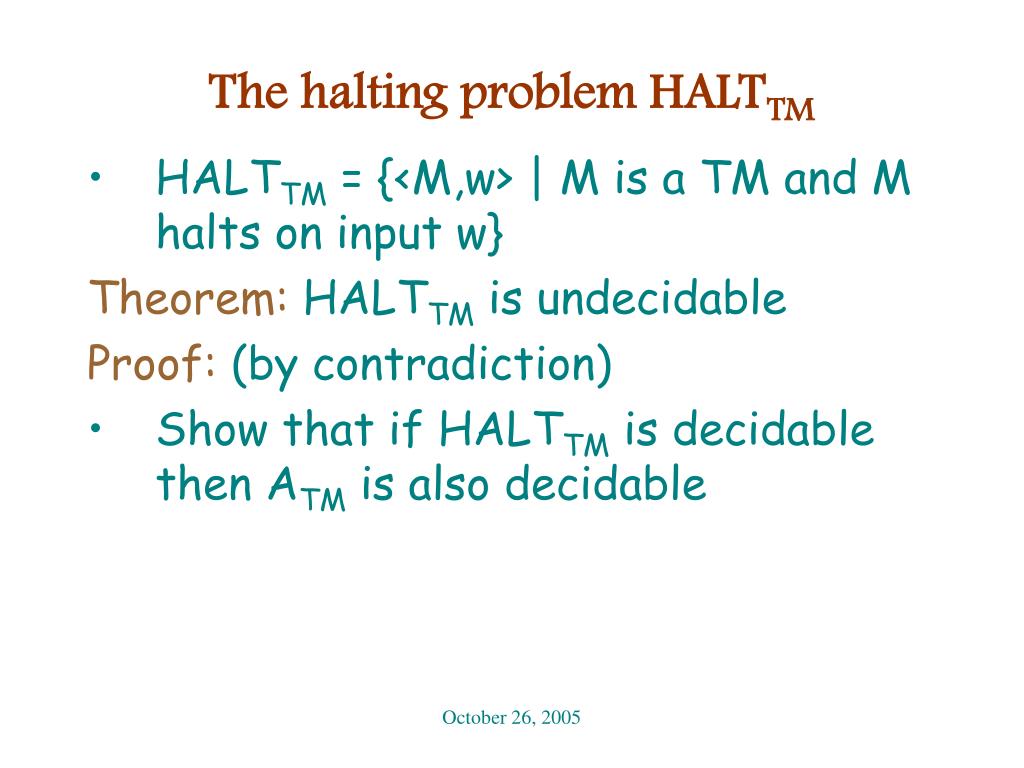 The halting problem $HALT_{TM}$

• $HALT_{TM}$ = {<M,w> | M is a TM and M halts on input w}

Theorem: $HALT_{TM}$ is undecidable

Proof: (by contradiction)

• Show that if $HALT_{TM}$ is decidable then $A_{TM}$ is also decidable

October 26, 2005